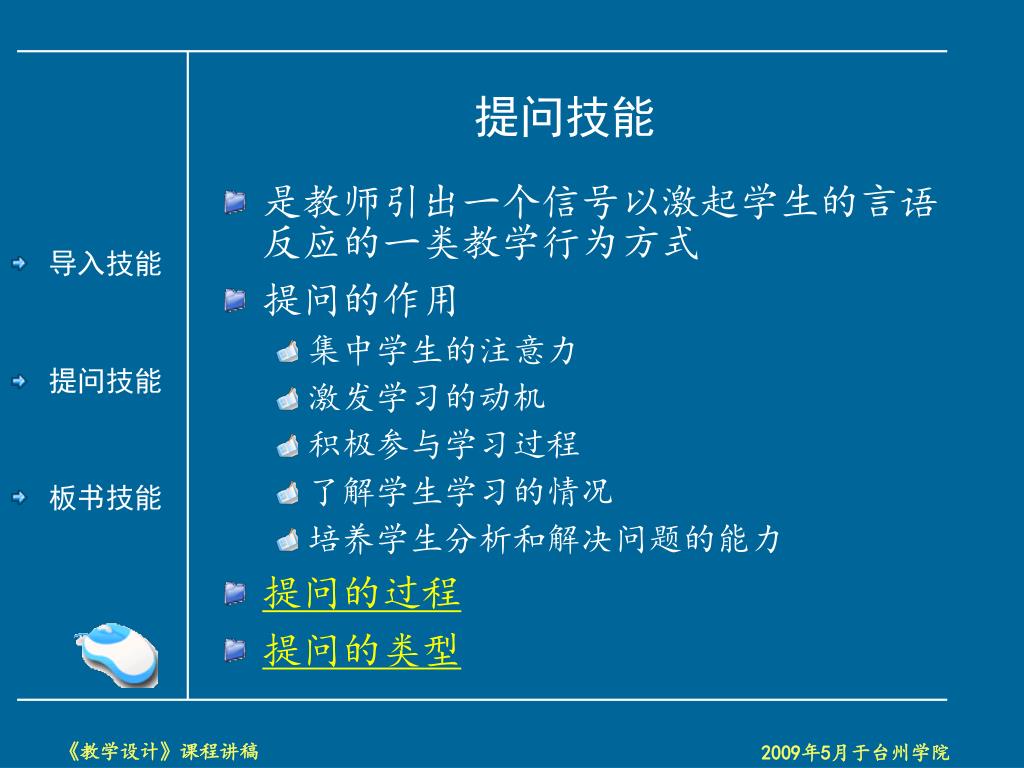 导入技能

提问技能

板书技能

提问技能

是教师引出一个信号以激起学生的言语反应的一类教学行为方式

提问的作用

集中学生的注意力

激发学习的动机

积极参与学习过程

了解学生学习的情况

培养学生分析和解决问题的能力

提问的过程

提问的类型

《教学设计》课程讲稿

2009年5月于台州学院